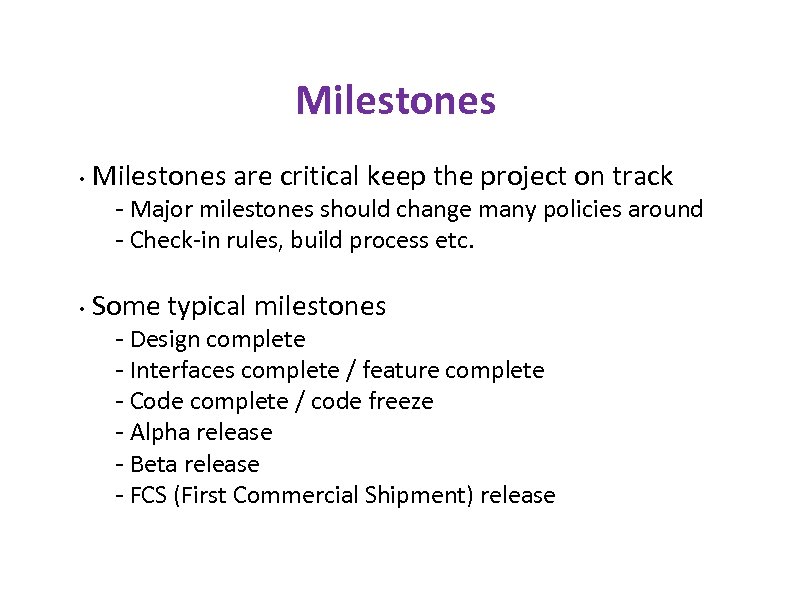 Milestones

• Milestones are critical keep the project on track
- Major milestones should change many policies around
- Check-in rules, build process etc.

• Some typical milestones
- Design complete
- Interfaces complete / feature complete
- Code complete / code freeze
- Alpha release
- Beta release
- FCS (First Commercial Shipment) release